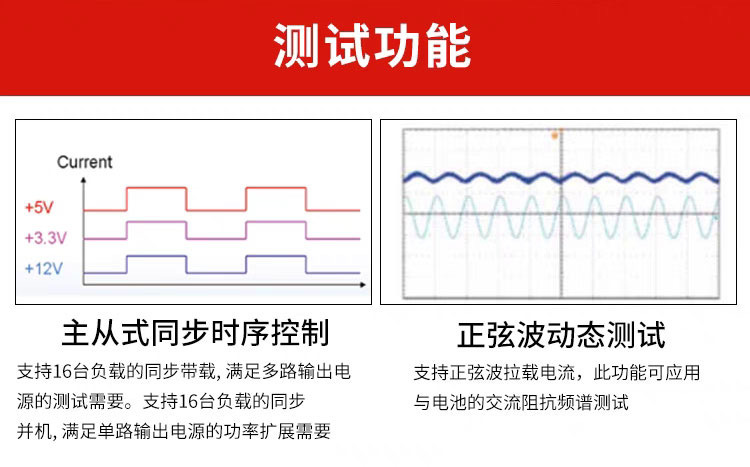 测试功能

Current

+5V

+3.3V

+12V

主从式同步时序控制

支持16台负载的同步带载, 满足多路输出电源的测试需要。支持16台负载的同步并机, 满足单路输出电源的功率扩展需要

正弦波动态测试

支持正弦波拉载电流，此功能可应用与电池的交流阻抗频谱测试